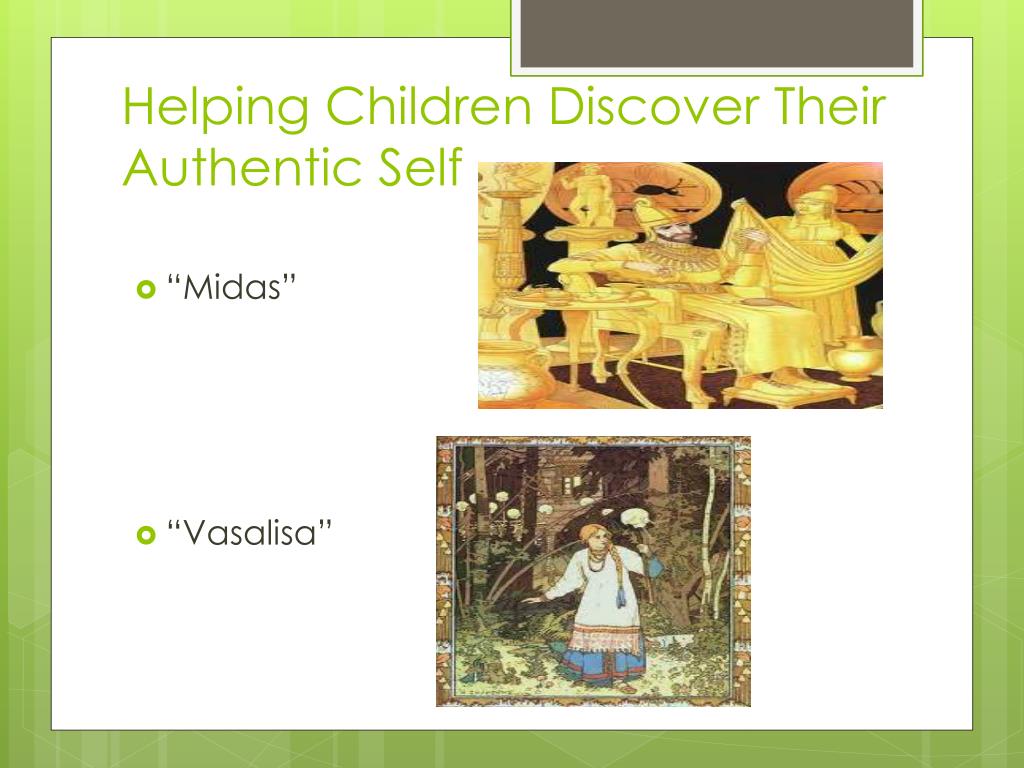 Helping Children Discover Their Authentic Self

“Midas”

“Vasalisa”